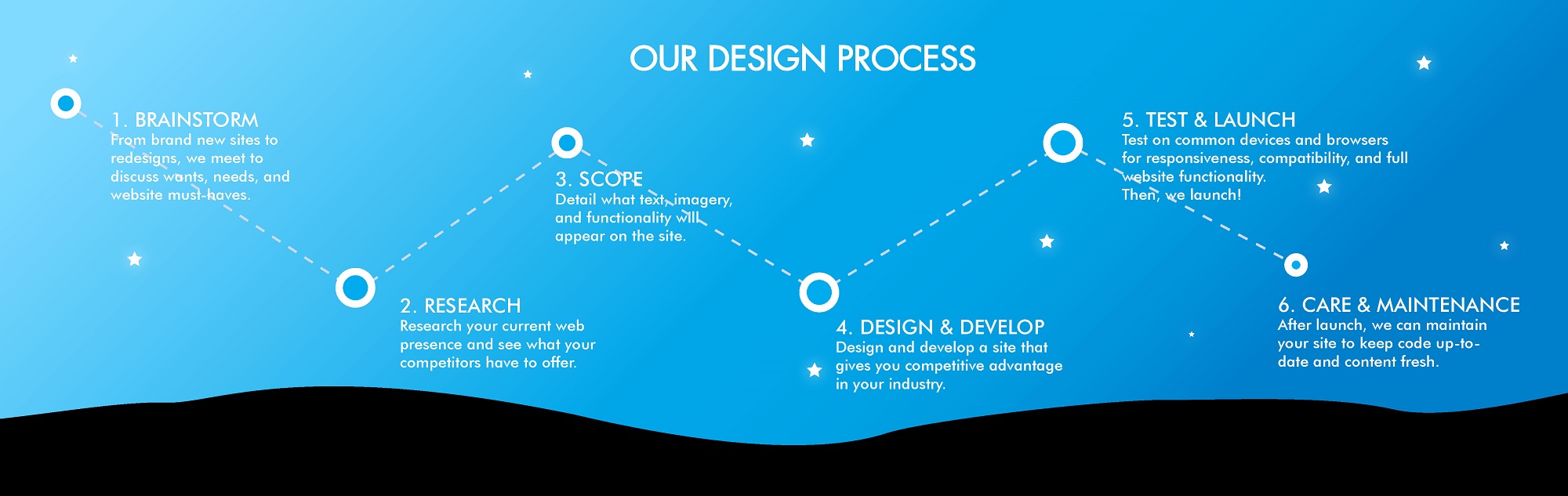 OUR DESIGN PROCESS

1. BRAINSTORM
From brand new sites to redesigns, we meet to discuss wants, needs, and website must-haves.

2. RESEARCH
Research your current web presence and see what your competitors have to offer.

3. SCOPE
Detail what text, imagery, and functionality will appear on the site.

4. DESIGN & DEVELOP
Design and develop a site that gives you competitive advantage in your industry.

5. TEST & LAUNCH
Test on common devices and browsers for responsiveness, compatibility, and full website functionality.
Then, we launch!

6. CARE & MAINTENANCE
After launch, we can maintain your site to keep code up-to-date and content fresh.